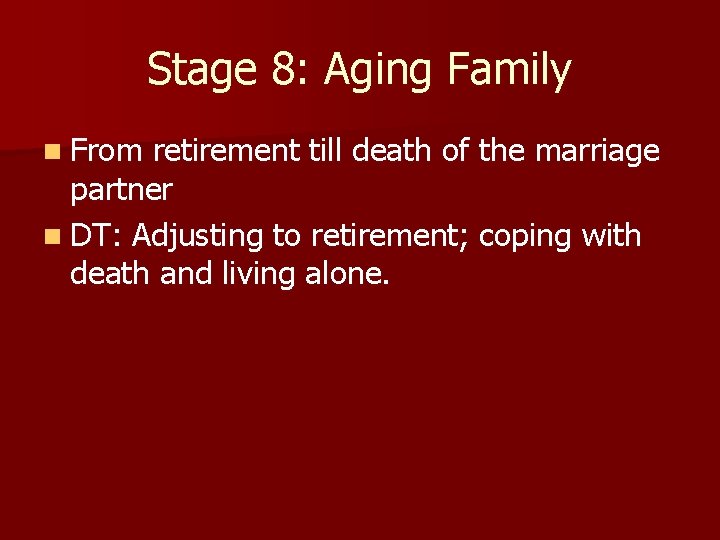 Stage 8: Aging Family

- From retirement till death of the marriage partner
- DT: Adjusting to retirement; coping with death and living alone.